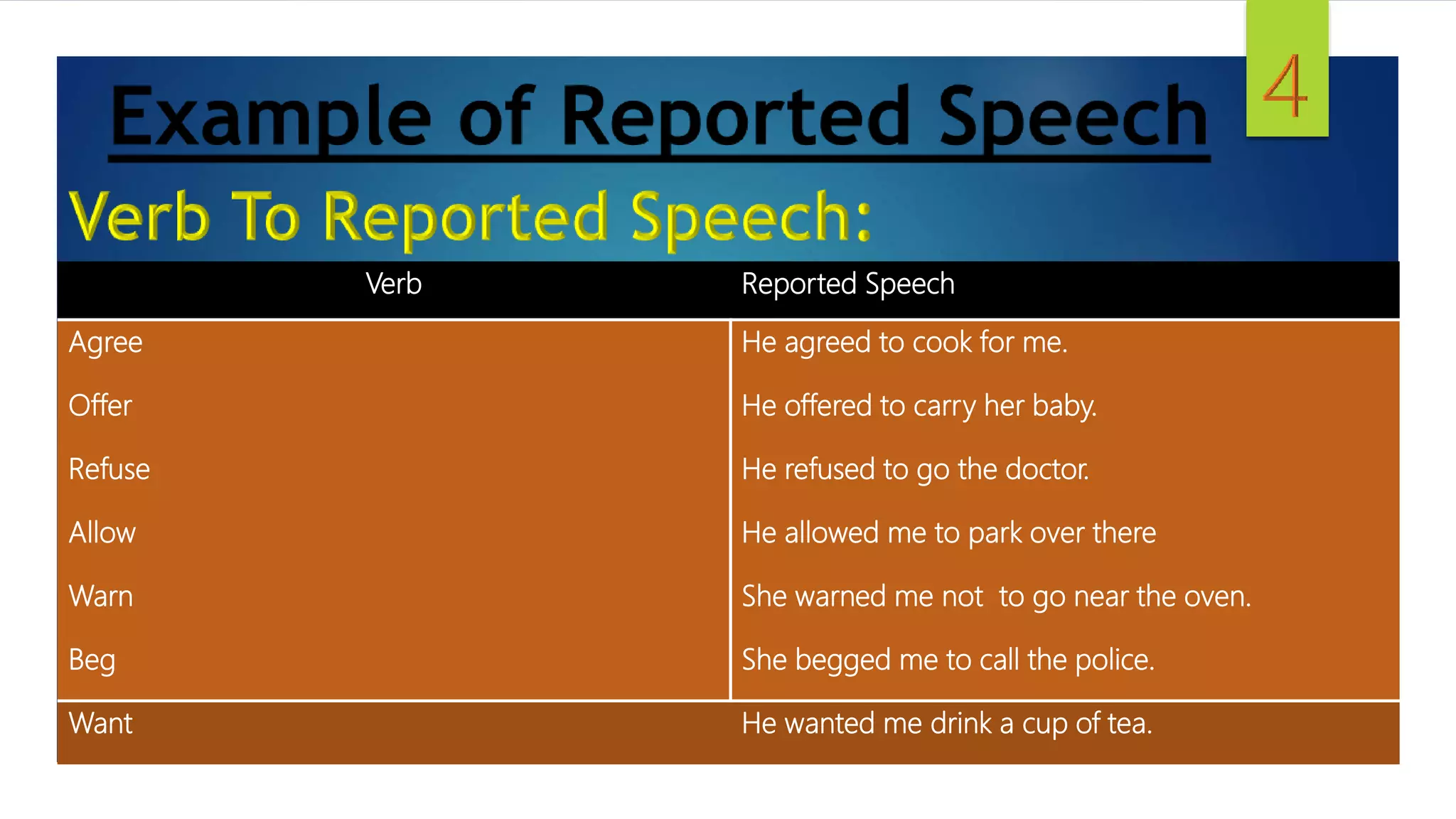 Example of Reported Speech

4

Verb To Reported Speech:

| Verb | Reported Speech |
|---|---|
| Agree | He agreed to cook for me. |
| Offer | He offered to carry her baby. |
| Refuse | He refused to go the doctor. |
| Allow | He allowed me to park over there |
| Warn | She warned me not  to go near the oven. |
| Beg | She begged me to call the police. |
| Want | He wanted me drink a cup of tea. |